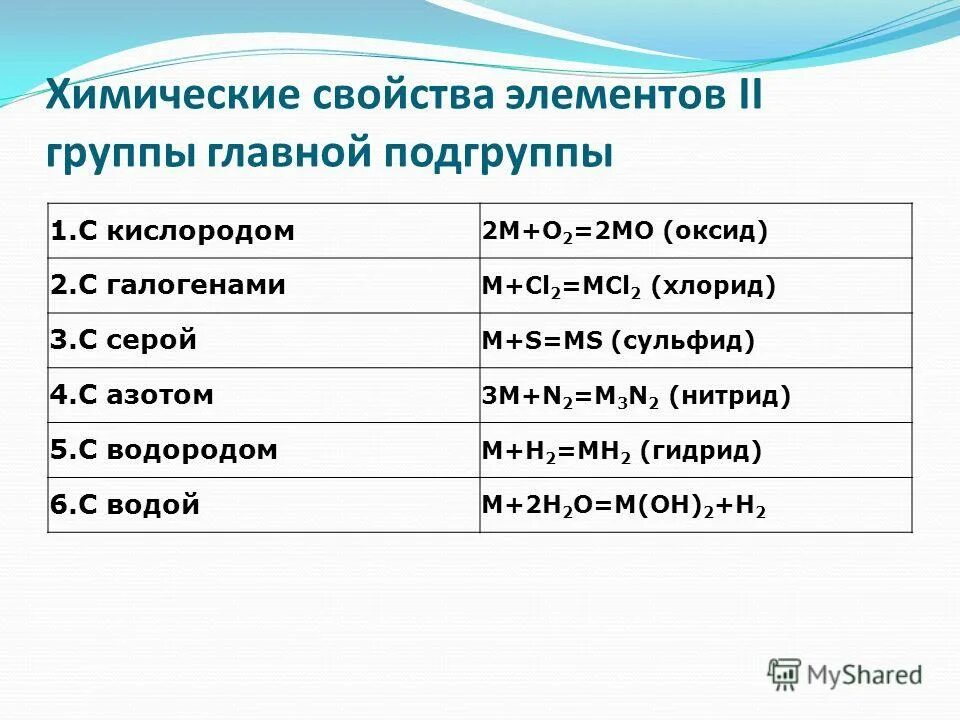 Химические свойства элементов II группы главной подгруппы

| | |
|---|---|
| 1.С кислородом | $2M+O_2=2MO$ (оксид) |
| 2.С галогенами | $M+Cl_2=MCl_2$ (хлорид) |
| 3.С серой | $M+S=MS$ (сульфид) |
| 4.С азотом | $3M+N_2=M_3N_2$ (нитрид) |
| 5.С водородом | $M+H_2=MH_2$ (гидрид) |
| 6.С водой | $M+2H_2O=M(OH)_2+H_2$ |

MyShared